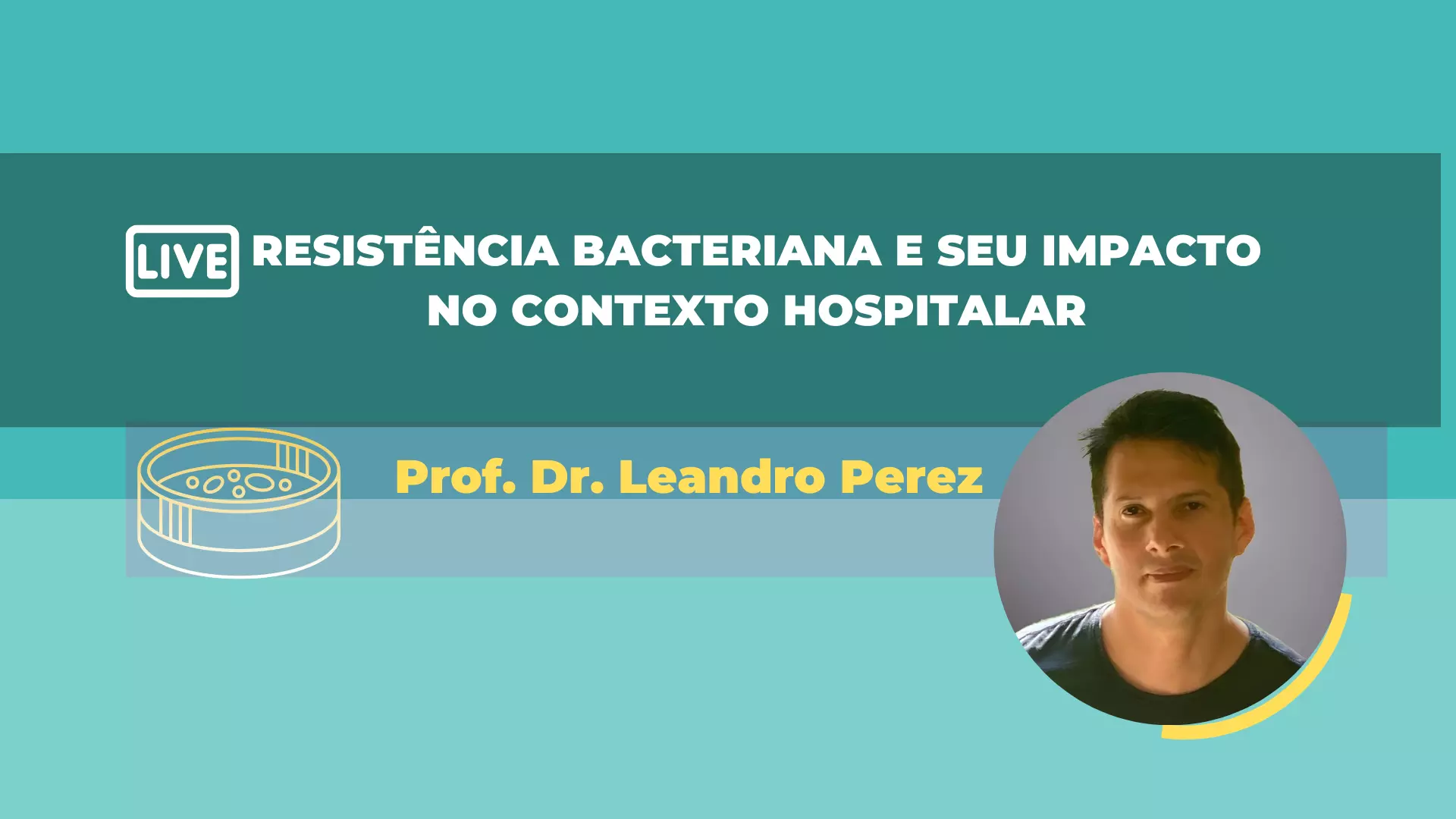 LIVE RESISTÊNCIA BACTERIANA E SEU IMPACTO NO CONTEXTO HOSPITALAR

Prof. Dr. Leandro Perez